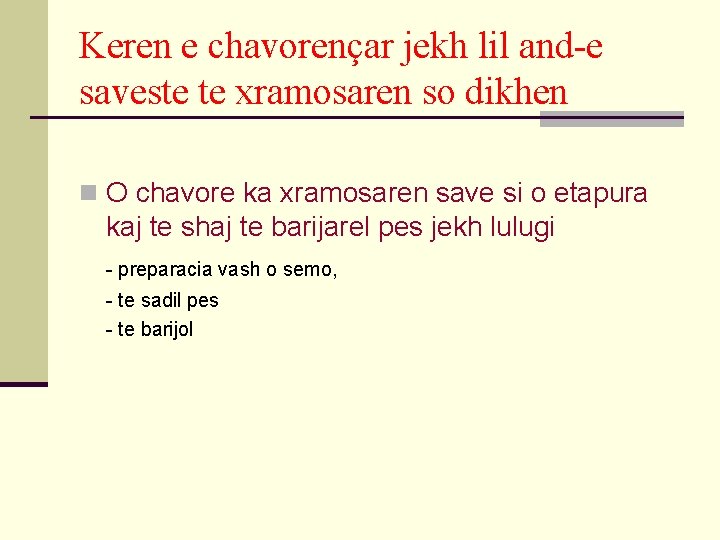 Keren e chavorençar jekh lil and-e saveste te xramosaren so dikhen

O chavore ka xramosaren save si o etapura kaj te shaj te barijarel pes jekh lulugi

- preparacia vash o semo,

- te sadil pes

- te barijol